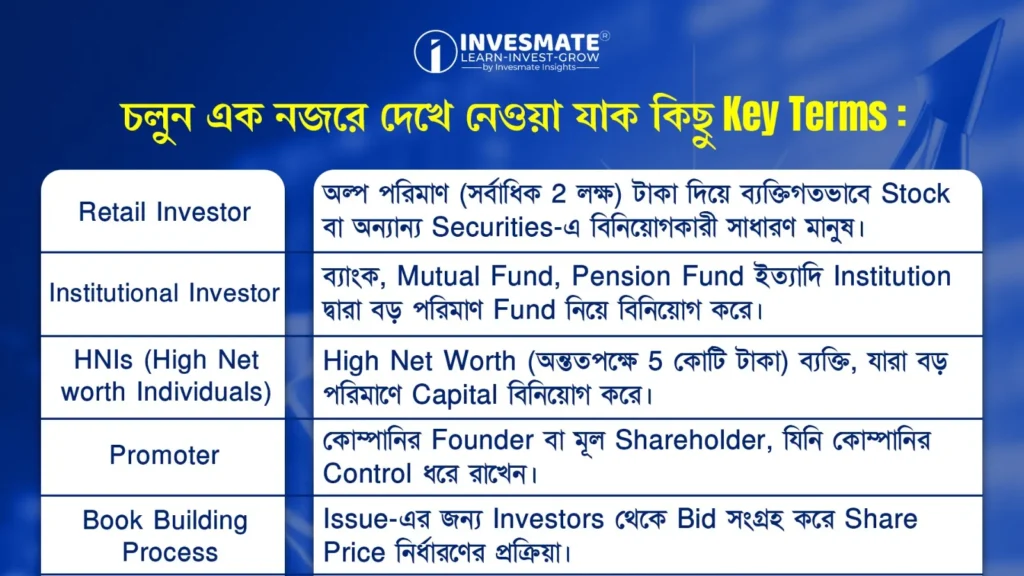 INVESMATE®
LEARN-INVEST-GROW
by Invesmate Insights

চলুন এক নজরে দেখে নেওয়া যাক কিছু Key Terms :

| | |
|---|---|
| Retail Investor | অল্প পরিমাণ (সর্বাধিক 2 লক্ষ) টাকা দিয়ে ব্যক্তিগতভাবে Stock বা অন্যান্য Securities-এ বিনিয়োগকারী সাধারণ মানুষ। |
| Institutional Investor | ব্যাংক, Mutual Fund, Pension Fund ইত্যাদি Institution দ্বারা বড় পরিমাণ Fund নিয়ে বিনিয়োগ করে। |
| HNIs (High Net worth Individuals) | High Net Worth (অন্ততপক্ষে 5 কোটি টাকা) ব্যক্তি, যারা বড় পরিমাণে Capital বিনিয়োগ করে। |
| Promoter | কোম্পানির Founder বা মূল Shareholder, যিনি কোম্পানির Control ধরে রাখেন। |
| Book Building Process | Issue-এর জন্য Investors থেকে Bid সংগ্রহ করে Share Price নির্ধারণের প্রক্রিয়া। |